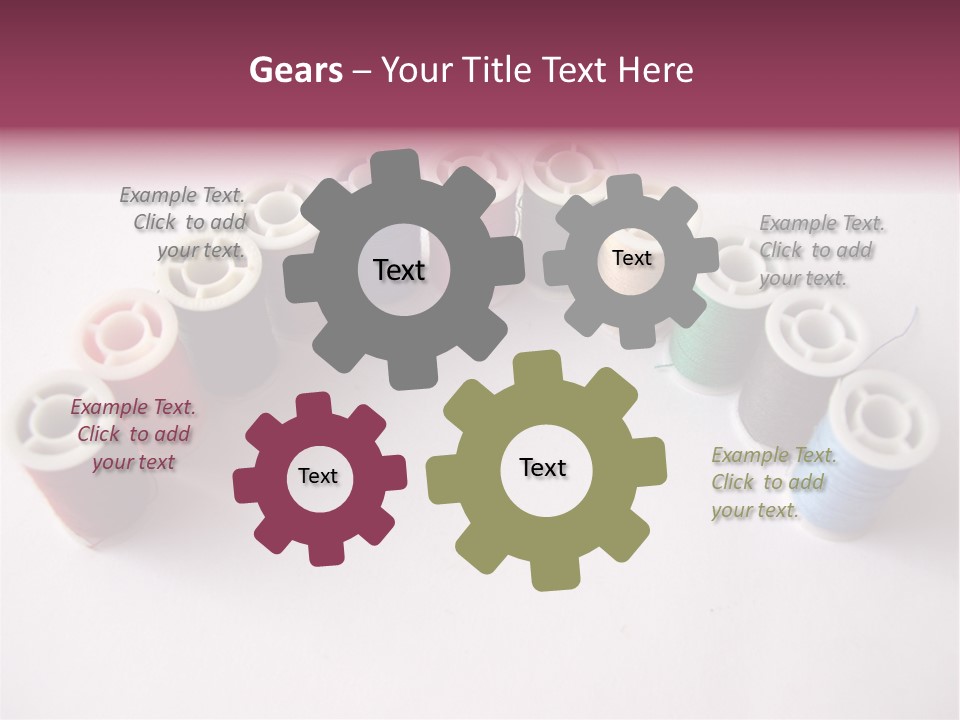 Gears – Your Title Text Here

Example Text. Click to add your text.

Text

Text

Example Text. Click to add your text.

Example Text. Click to add your text

Text

Text

Example Text. Click to add your text.